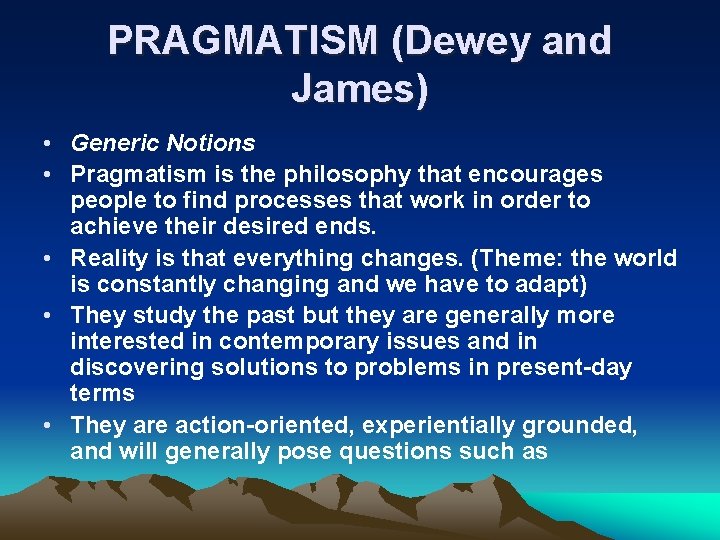 PRAGMATISM (Dewey and James)

• Generic Notions
• Pragmatism is the philosophy that encourages people to find processes that work in order to achieve their desired ends.
• Reality is that everything changes. (Theme: the world is constantly changing and we have to adapt)
• They study the past but they are generally more interested in contemporary issues and in discovering solutions to problems in present-day terms
• They are action-oriented, experientially grounded, and will generally pose questions such as